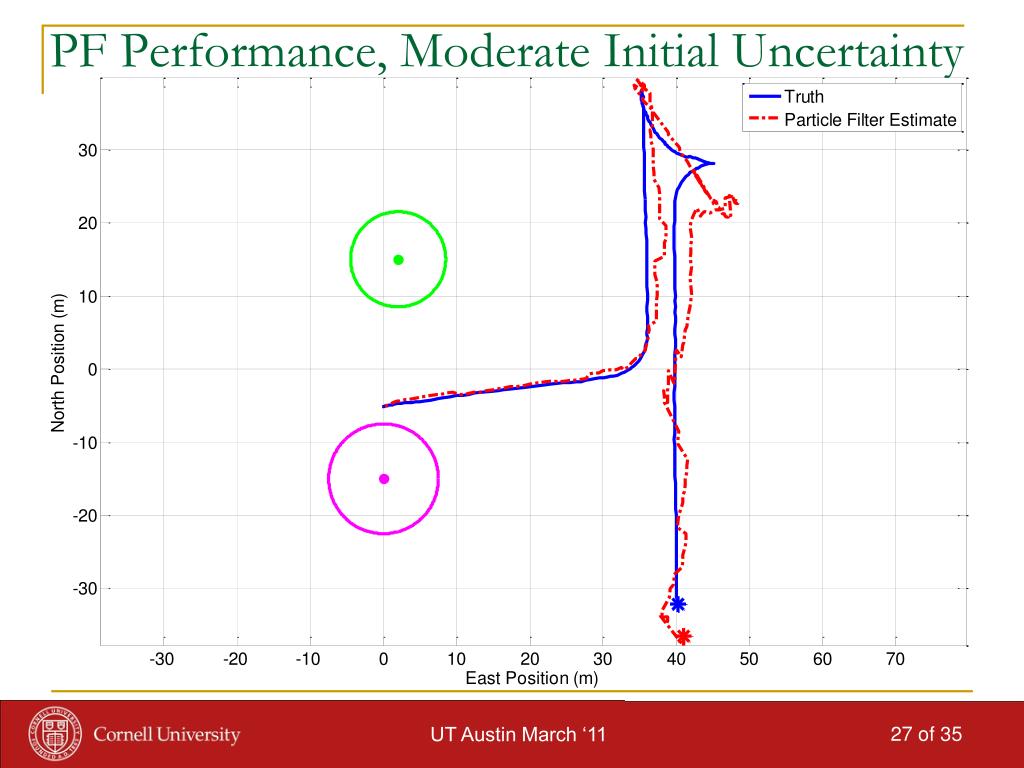 PF Performance, Moderate Initial Uncertainty

Truth
Particle Filter Estimate

30
20
10
0
-10
-20
-30

North Position (m)

-30 -20 -10 0 10 20 30 40 50 60 70

East Position (m)

Cornell University

UT Austin March ‘11

27 of 35